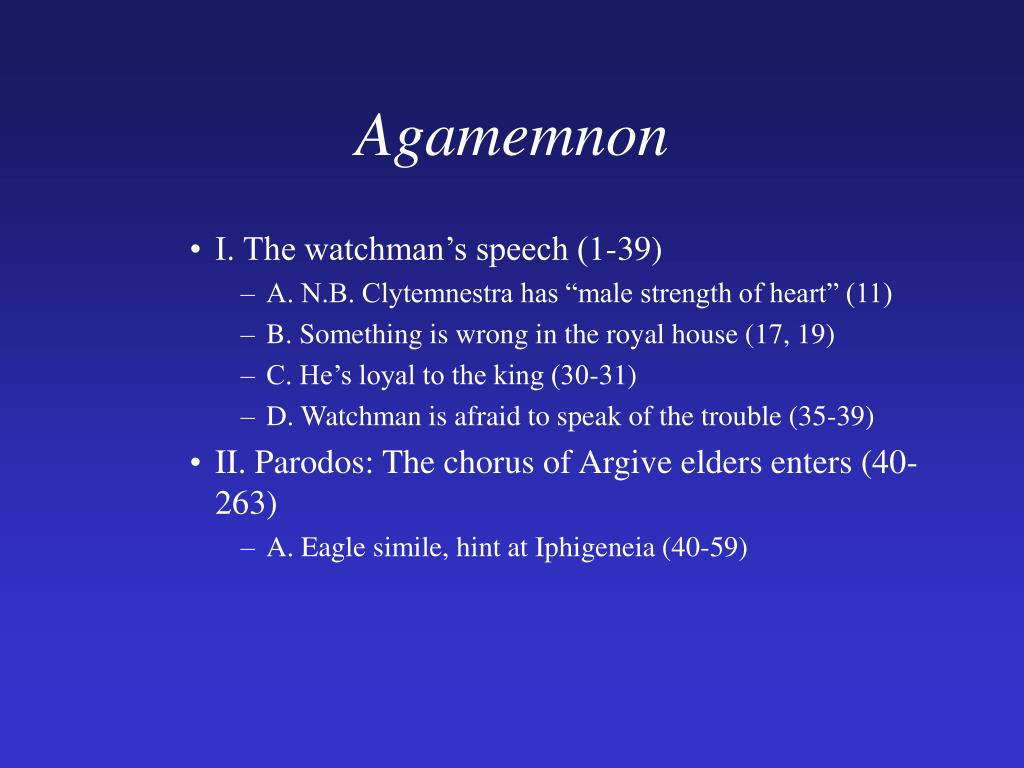 Agamemnon

• I. The watchman’s speech (1-39)
– A. N.B. Clytemnestra has “male strength of heart” (11)
– B. Something is wrong in the royal house (17, 19)
– C. He’s loyal to the king (30-31)
– D. Watchman is afraid to speak of the trouble (35-39)

• II. Parodos: The chorus of Argive elders enters (40-263)
– A. Eagle simile, hint at Iphigeneia (40-59)